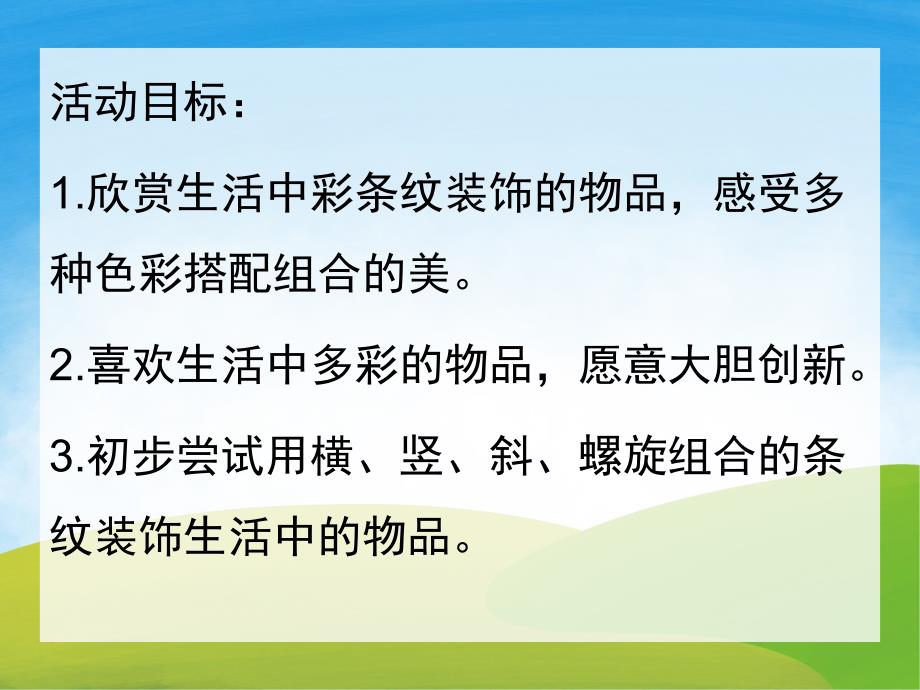 活动目标：

1.欣赏生活中彩条纹装饰的物品，感受多种色彩搭配组合的美。

2.喜欢生活中多彩的物品，愿意大胆创新。

3.初步尝试用横、竖、斜、螺旋组合的条纹装饰生活中的物品。